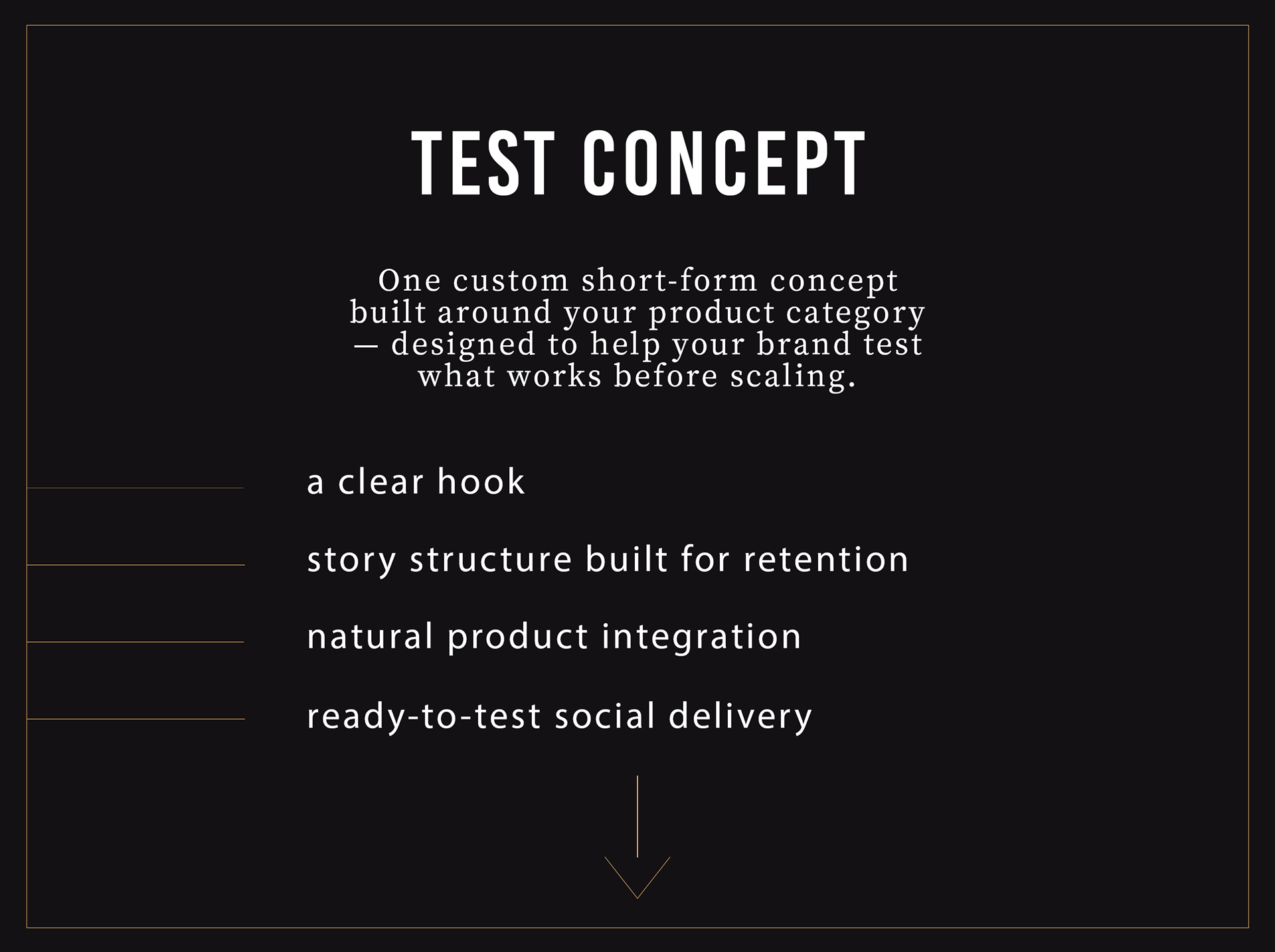 TEST CONCEPT

One custom short-form concept built around your product category — designed to help your brand test what works before scaling.

a clear hook

story structure built for retention

natural product integration

ready-to-test social delivery